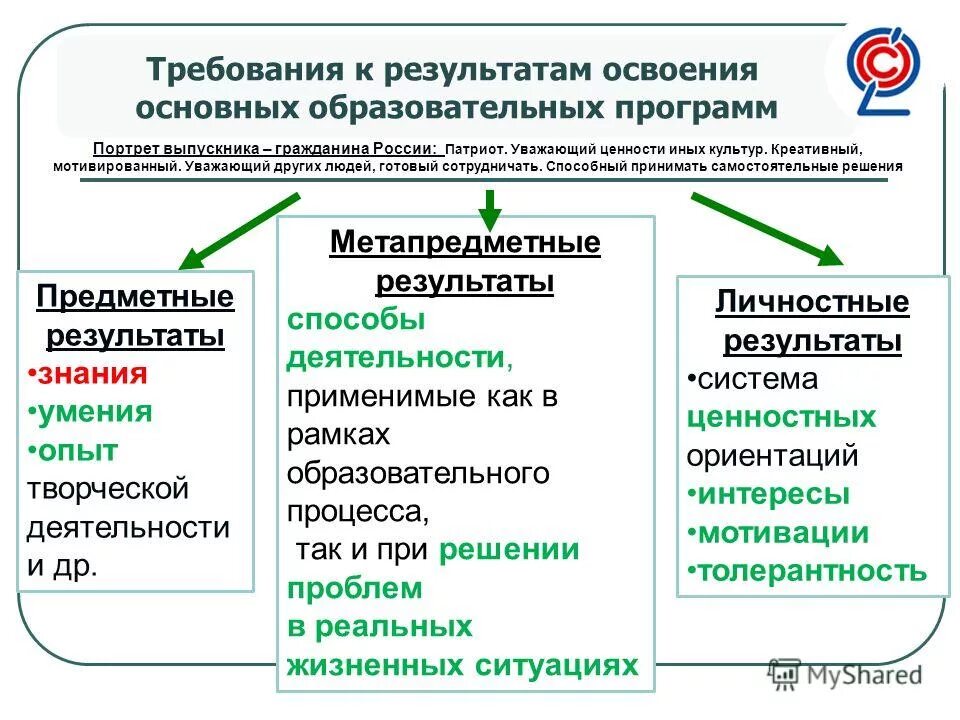 Требования к результатам освоения основных образовательных программ

Портрет выпускника – гражданина России: Патриот. Уважающий ценности иных культур. Креативный, мотивированный. Уважающий других людей, готовый сотрудничать. Способный принимать самостоятельные решения

Предметные результаты
•знания
•умения
•опыт творческой деятельности и др.

Метапредметные результаты
способы деятельности, применимые как в рамках образовательного процесса, так и при решении проблем в реальных жизненных ситуациях

Личностные результаты
•система ценностных ориентаций
•интересы
•мотивации
•толерантность

MyShared